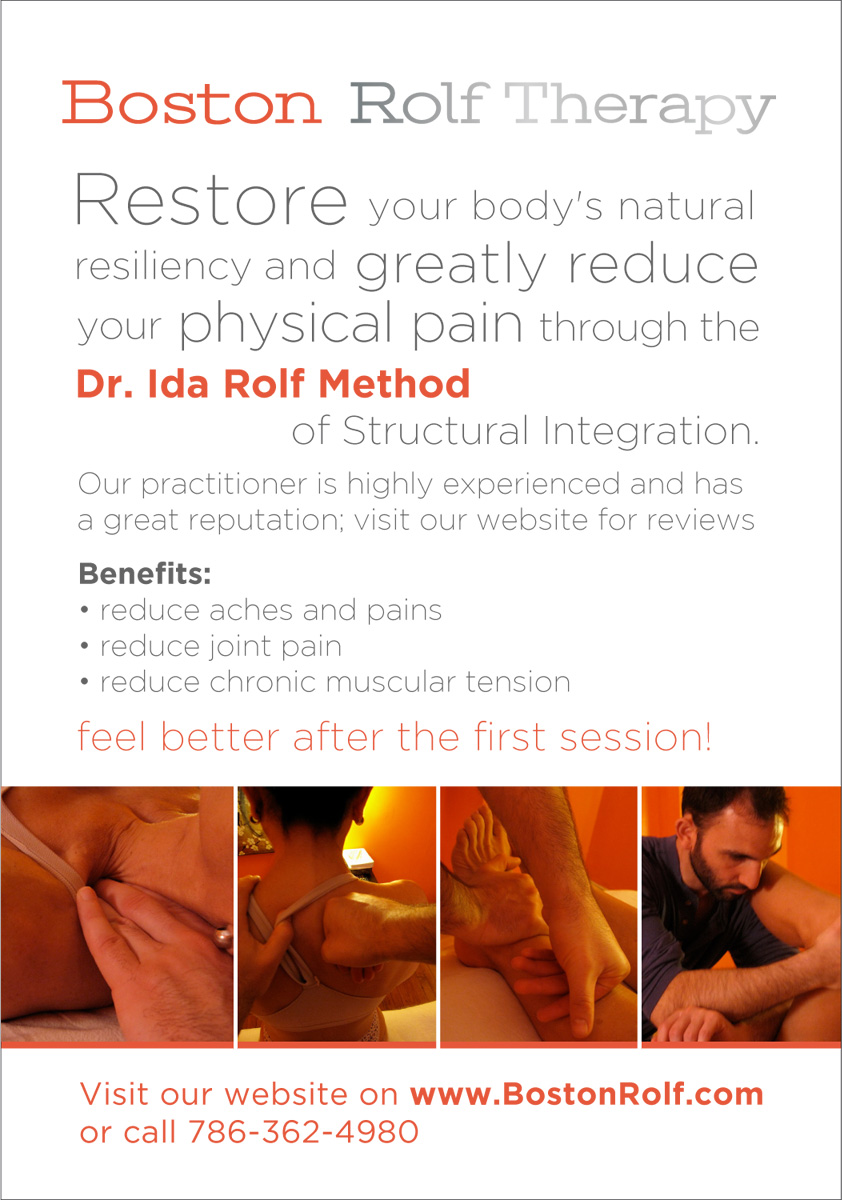 Boston Rolf Therapy

Restore your body's natural resiliency and greatly reduce your physical pain through the

Dr. Ida Rolf Method

of Structural Integration.

Our practitioner is highly experienced and has a great reputation; visit our website for reviews

Benefits:
• reduce aches and pains
• reduce joint pain
• reduce chronic muscular tension

feel better after the first session!

Visit our website on www.BostonRolf.com
or call 786-362-4980